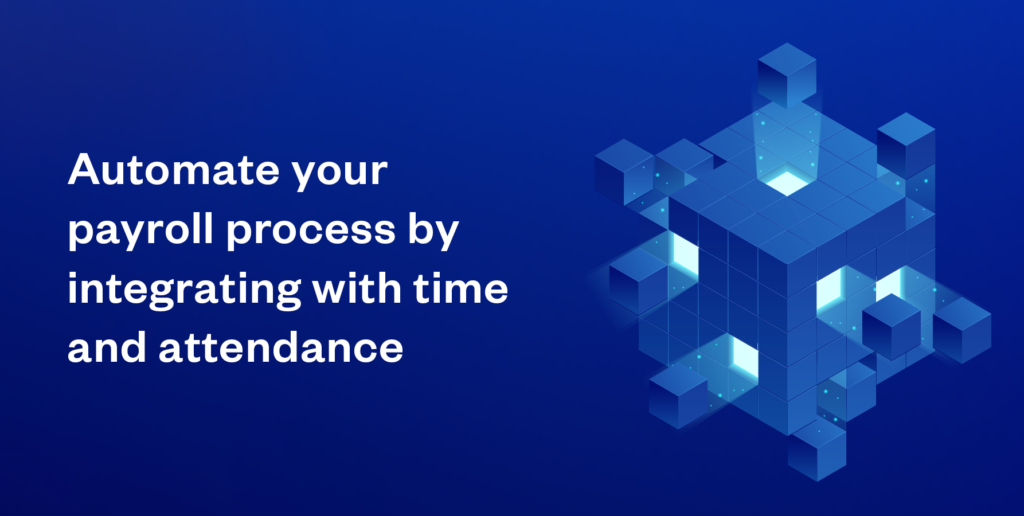 Automate your payroll process by integrating with time and attendance